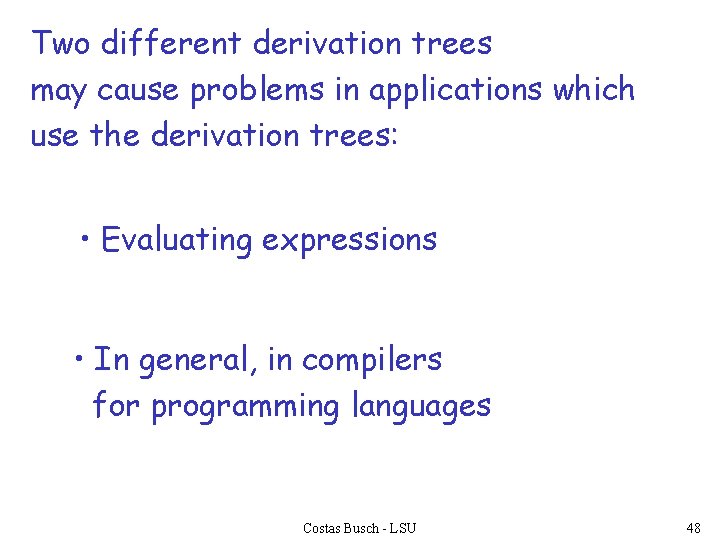 Two different derivation trees may cause problems in applications which use the derivation trees:

• Evaluating expressions

• In general, in compilers for programming languages

Costas Busch - LSU

48